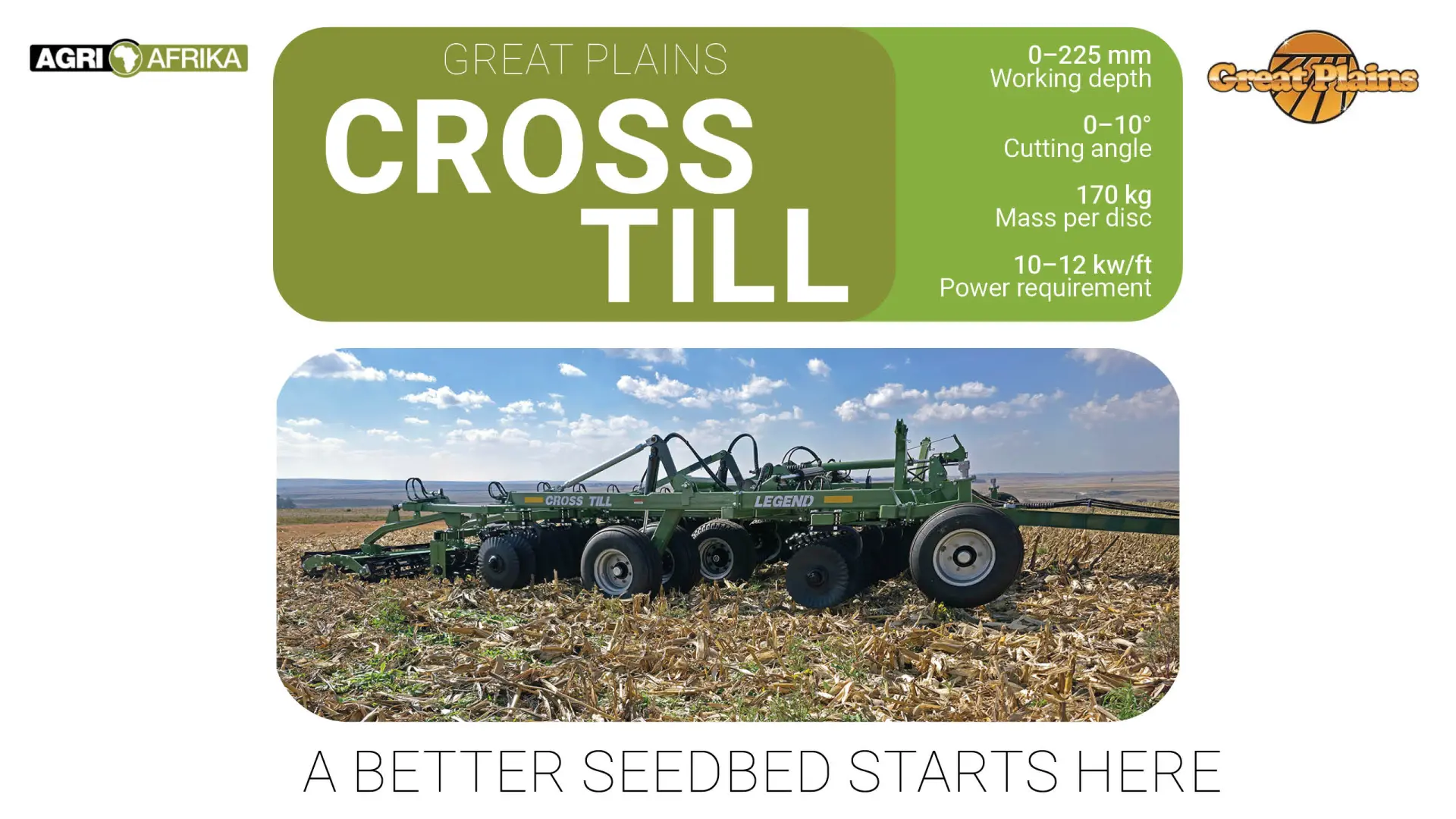 AGRI AFRIKA

GREAT PLAINS
CROSS TILL

0–225 mm
Working depth

0–10°
Cutting angle

170 kg
Mass per disc

10–12 kw/ft
Power requirement

Great Plains

CROSS TILL
LEGEND

A BETTER SEEDBED STARTS HERE